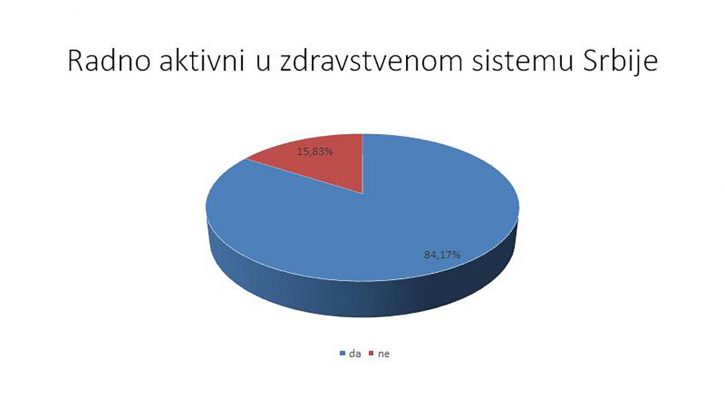 Radno aktivni u zdravstvenom sistemu Srbije

15,83%

84,17%

da ne